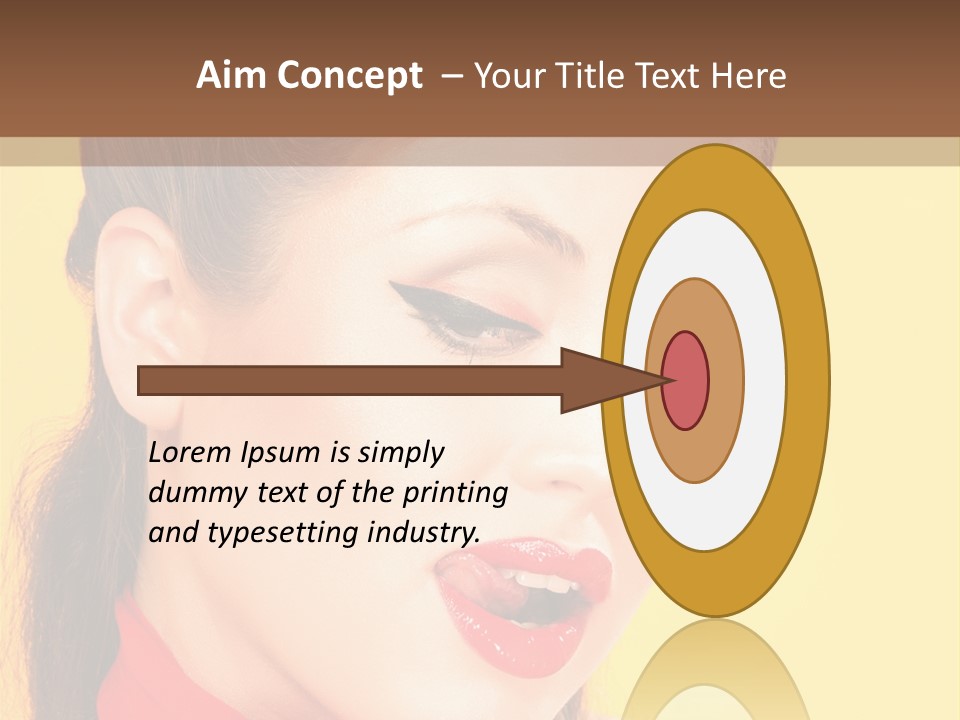 Aim Concept – Your Title Text Here

Lorem Ipsum is simply dummy text of the printing and typesetting industry.